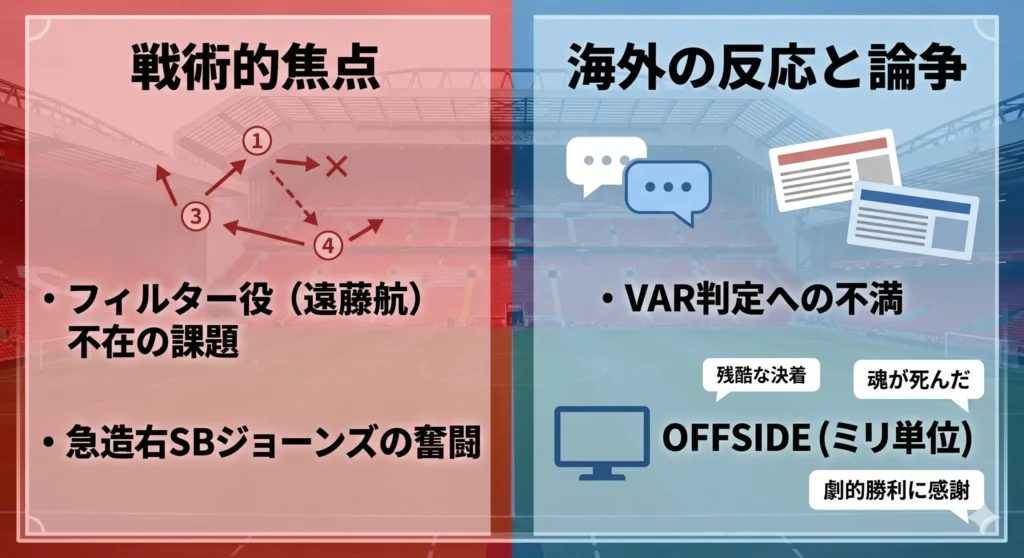 戦術的焦点

①
③
④

・フィルター役（遠藤航）不在の課題

・急造右SBジョーンズの奮闘

海外の反応と論争

・VAR判定への不満

残酷な決着

魂が死んだ

OFFSIDE (ミリ単位)

劇的勝利に感謝